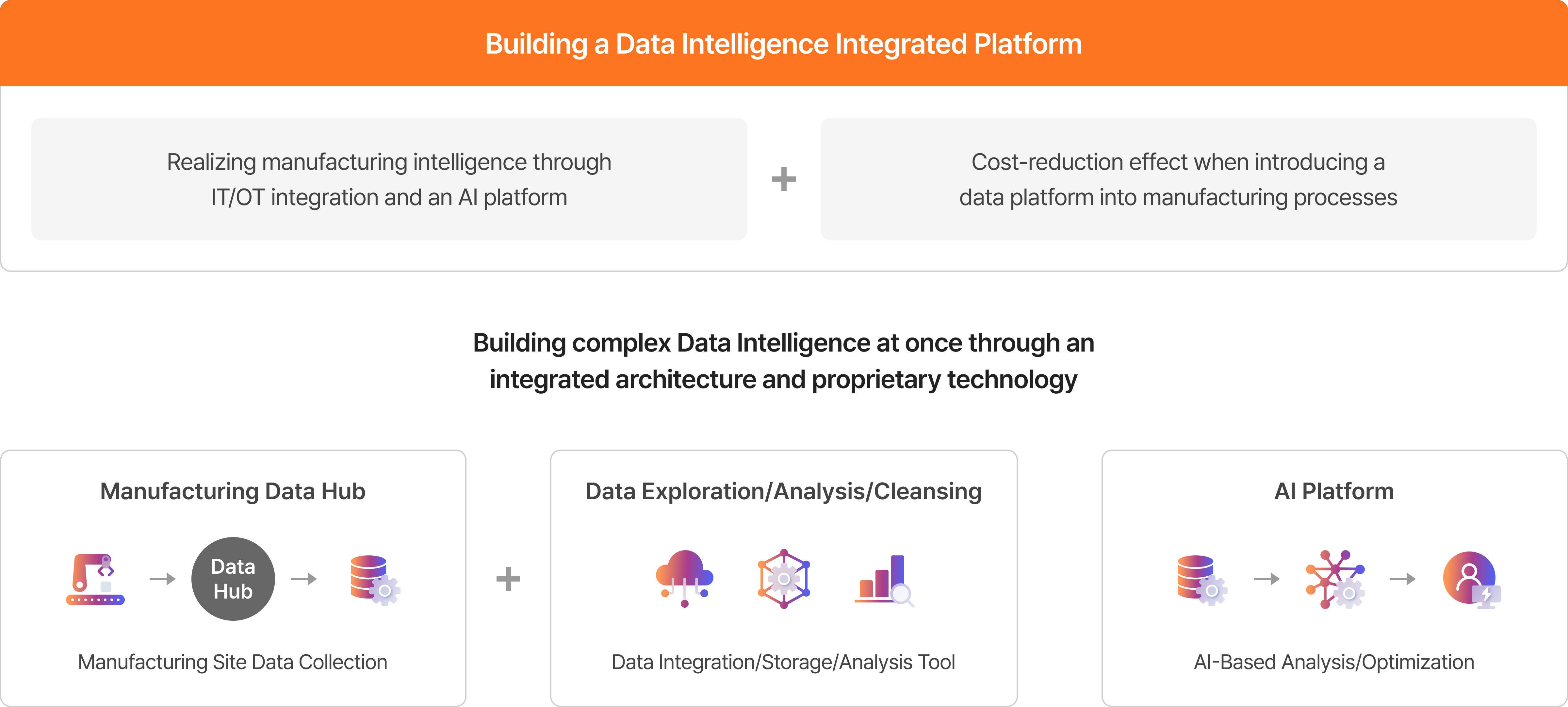 Building a Data Intelligence Integrated Platform

Realizing manufacturing intelligence through IT/OT integration and an AI platform

+

Cost-reduction effect when introducing a data platform into manufacturing processes

Building complex Data Intelligence at once through an integrated architecture and proprietary technology

Manufacturing Data Hub

Data Hub

Manufacturing Site Data Collection

+

Data Exploration/Analysis/Cleansing

Data Integration/Storage/Analysis Tool

AI Platform

AI-Based Analysis/Optimization